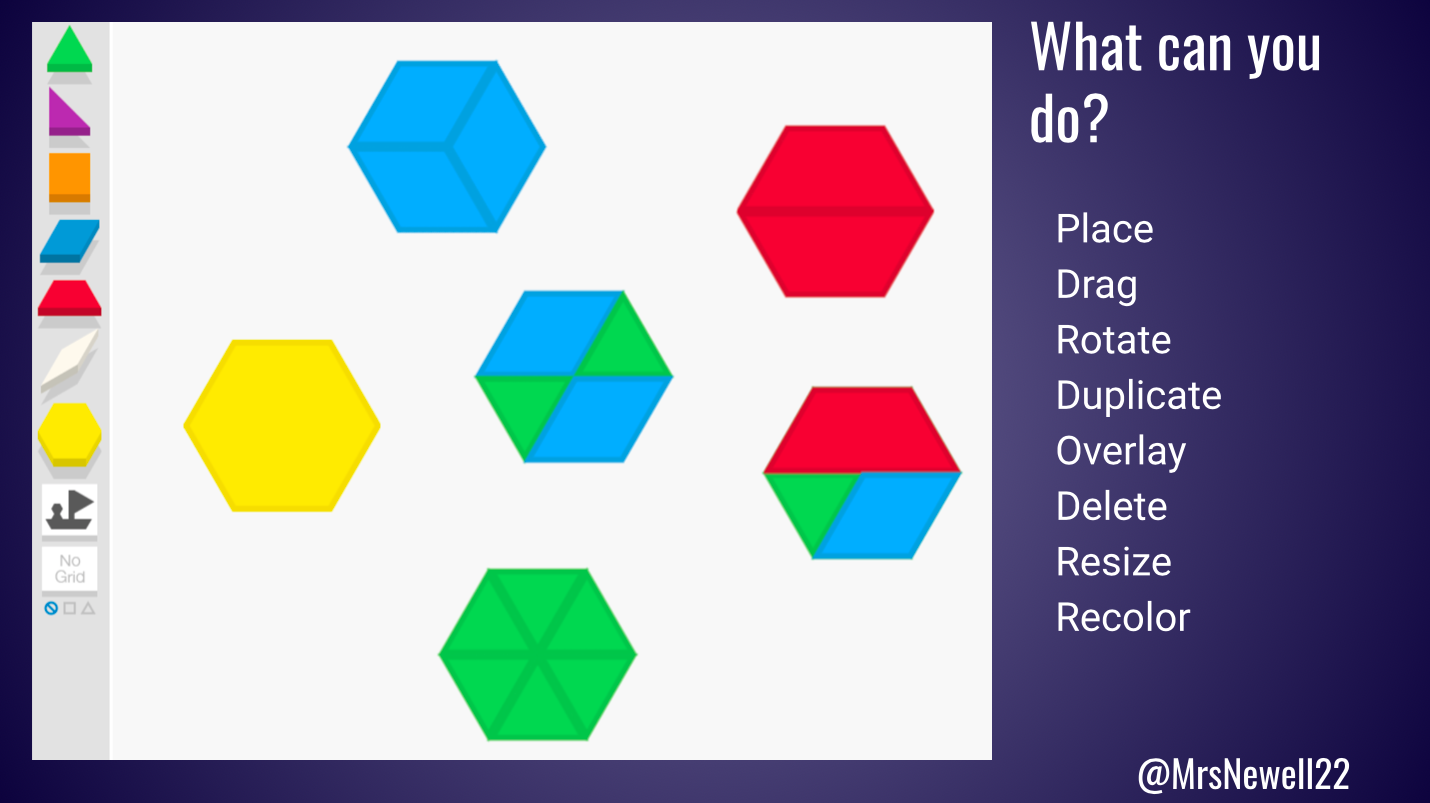 No Grid

What can you do?

Place
Drag
Rotate
Duplicate
Overlay
Delete
Resize
Recolor

@MrsNewell22